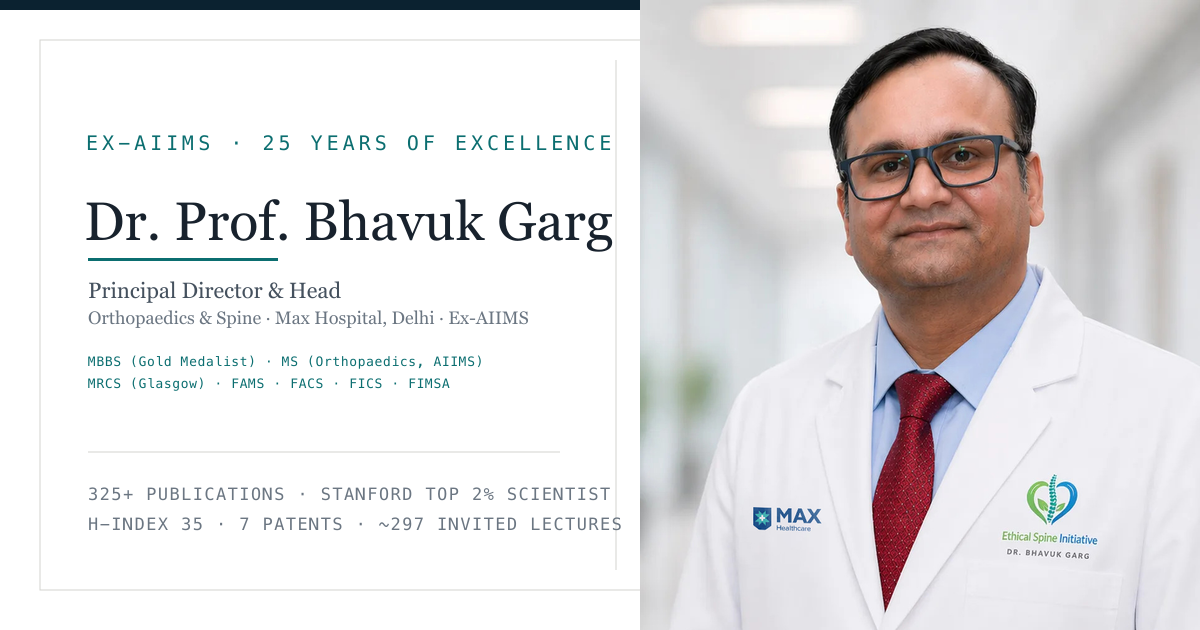 EX-AIIMS · 25 YEARS OF EXCELLENCE

Dr. Prof. Bhavuk Garg

Principal Director & Head
Orthopaedics & Spine · Max Hospital, Delhi · Ex-AIIMS

MBBS (Gold Medalist) · MS (Orthopaedics, AIIMS)
MRCS (Glasgow) · FAMS · FACS · FICS · FIMSA

325+ PUBLICATIONS · STANFORD TOP 2% SCIENTIST
H-INDEX 35 · 7 PATENTS · ~297 INVITED LECTURES

MAX Healthcare

Ethical Spine Initiative
DR. BHAVUK GARG